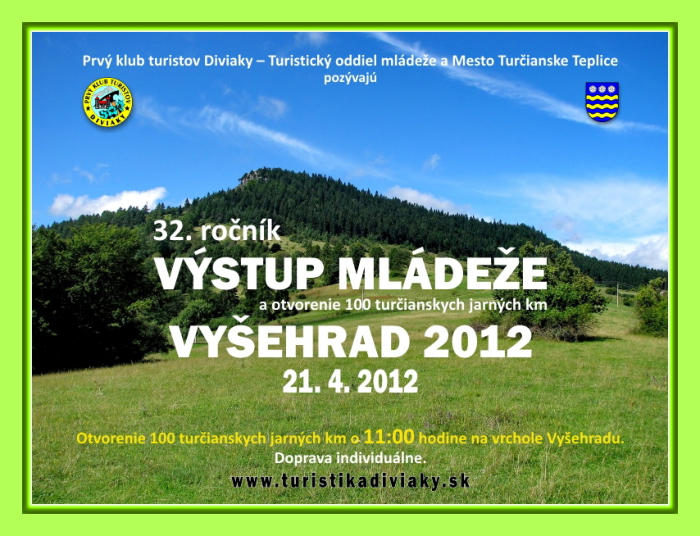 Prvý klub turistov Diviaky – Turistický oddiel mládeže a Mesto Turčianske Teplice pozývajú

PRVÝ KLUB TURISTOV DIVIAKY

32. ročník

VÝSTUP MLÁDEŽE

a otvorenie 100 turčianskych jarných km

VYŠEHRAD 2012

21. 4. 2012

Otvorenie 100 turčianskych jarných km o 11:00 hodine na vrchole Vyšehradu.

Doprava individuálne.

www.turistikadiviaky.sk